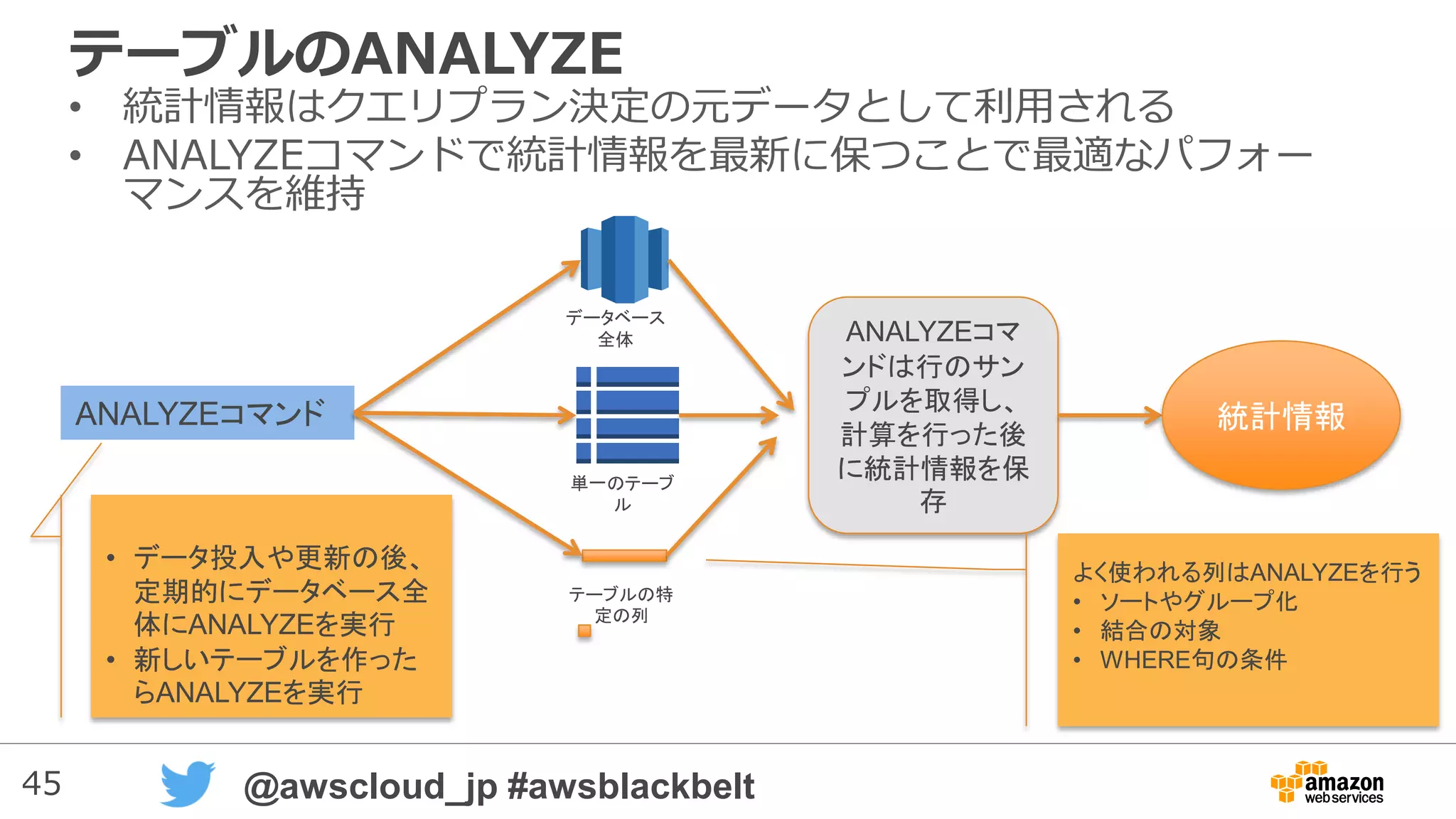 テーブルのANALYZE

• 統計情報はクエリプラン決定の元データとして利用される
• ANALYZEコマンドで統計情報を最新に保つことで最適なパフォーマンスを維持

ANALYZEコマンド

データベース全体

単一のテーブル

テーブルの特定の列

ANALYZEコマンドは行のサンプルを取得し、計算を行った後に統計情報を保存

統計情報

• データ投入や更新の後、定期的にデータベース全体にANALYZEを実行
• 新しいテーブルを作ったらANALYZEを実行

よく使われる列はANALYZEを行う
• ソートやグループ化
• 結合の対象
• WHERE句の条件

45

@awscloud_jp #awsblackbelt

amazon web services